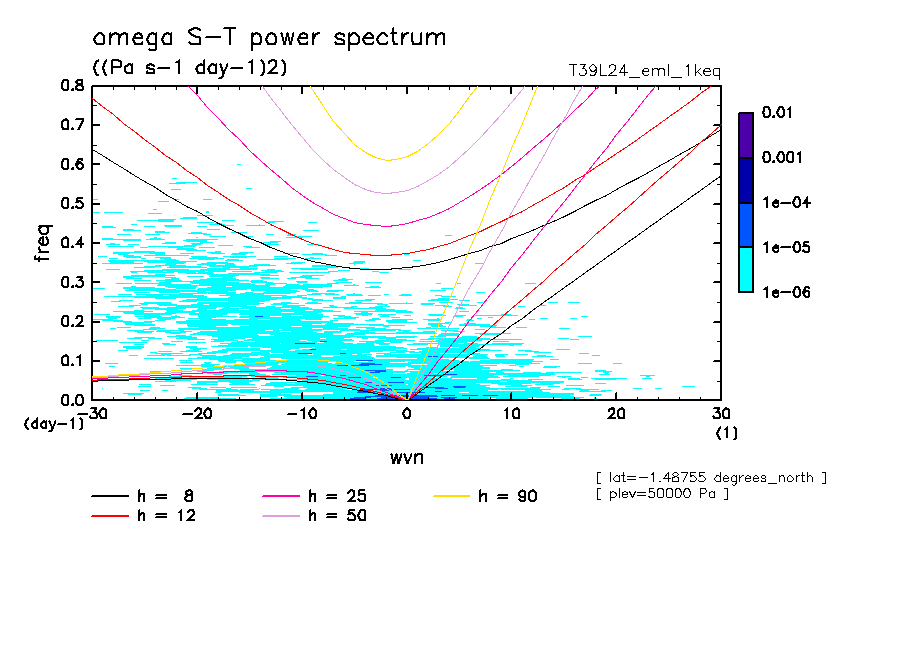 omega S-T power spectrum
((Pa s-1 day-1)2)
T39L24_eml_1keq

0.8
0.7
0.6
0.5
0.4
0.3
0.2
0.1
0.0
freq
(day-1)
-30 -20 -10 0 10 20 30
(1)
wvn

0.01
0.001
1e-04
1e-05
1e-06

h = 8
h = 12
h = 25
h = 50
h = 90

[ lat=-1.48755 degrees_north ]
[ plev=50000 Pa ]